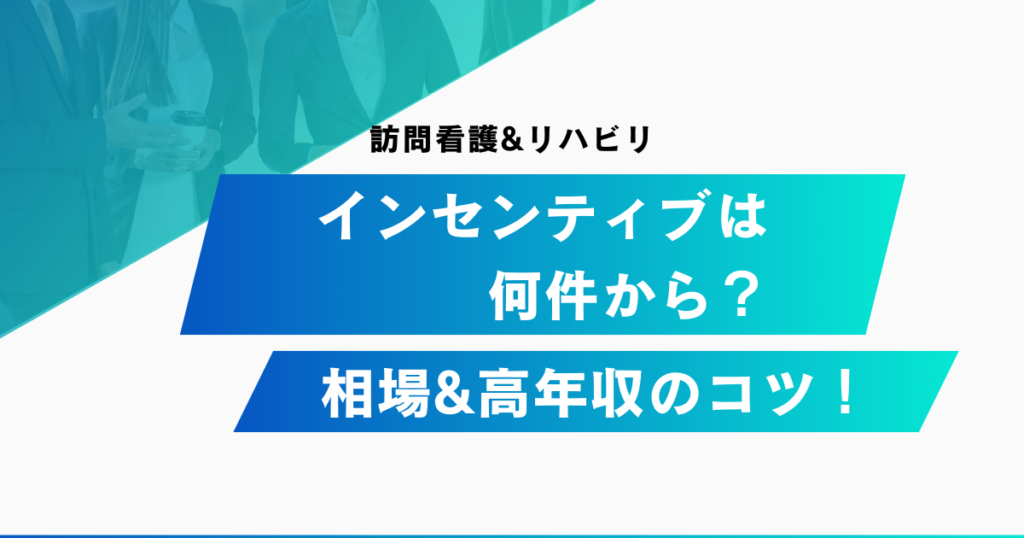 訪問看護&リハビリ

インセンティブは
何件から？

相場&高年収のコツ！